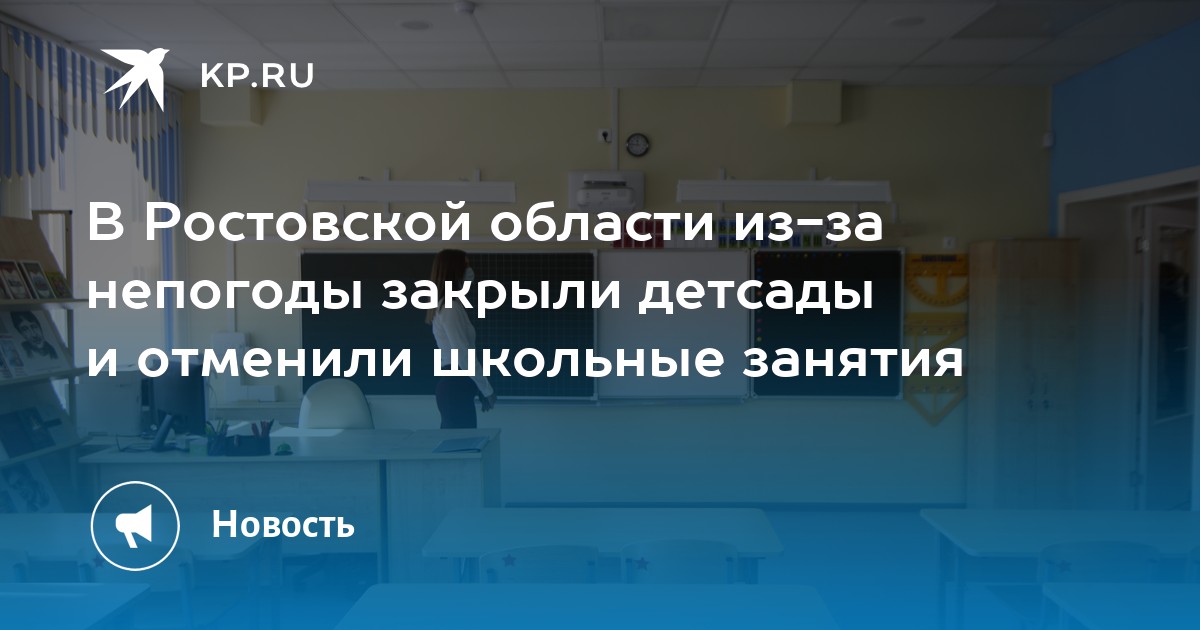 KP.RU

В Ростовской области из-за непогоды закрыли детсады и отменили школьные занятия

Новость